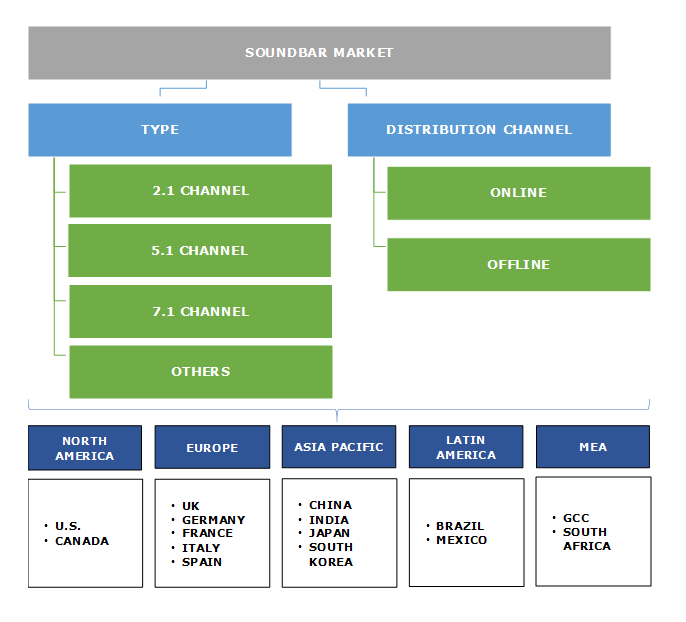 SOUNDBAR MARKET

TYPE

2.1 CHANNEL

5.1 CHANNEL

7.1 CHANNEL

OTHERS

DISTRIBUTION CHANNEL

ONLINE

OFFLINE

NORTH AMERICA

• U.S.
• CANADA

EUROPE

• UK
• GERMANY
• FRANCE
• ITALY
• SPAIN

ASIA PACIFIC

• CHINA
• INDIA
• JAPAN
• SOUTH KOREA

LATIN AMERICA

• BRAZIL
• MEXICO

MEA

• GCC
• SOUTH AFRICA